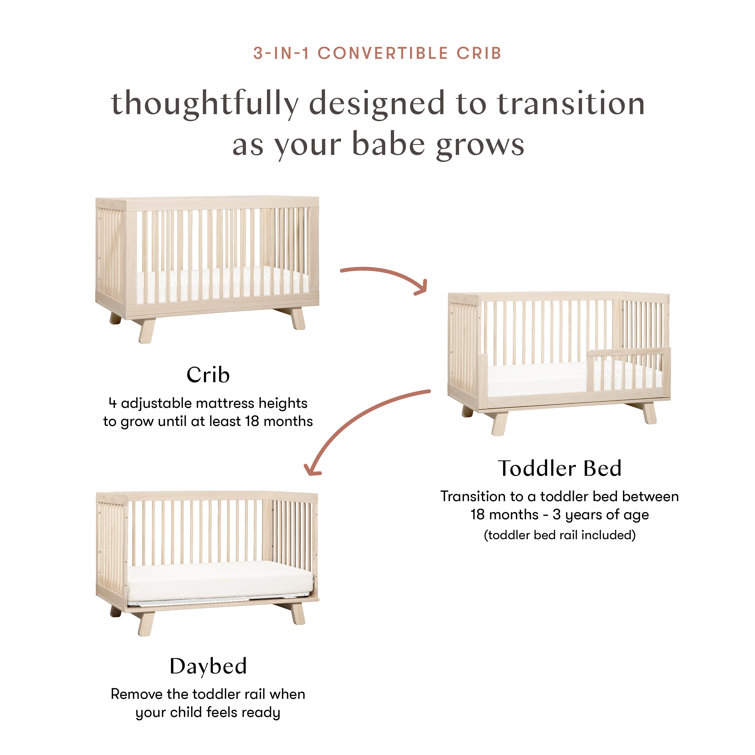 3-IN-1 CONVERTIBLE CRIB

thoughtfully designed to transition as your babe grows

Crib
4 adjustable mattress heights to grow until at least 18 months

Toddler Bed
Transition to a toddler bed between 18 months - 3 years of age
(toddler bed rail included)

Daybed
Remove the toddler rail when your child feels ready